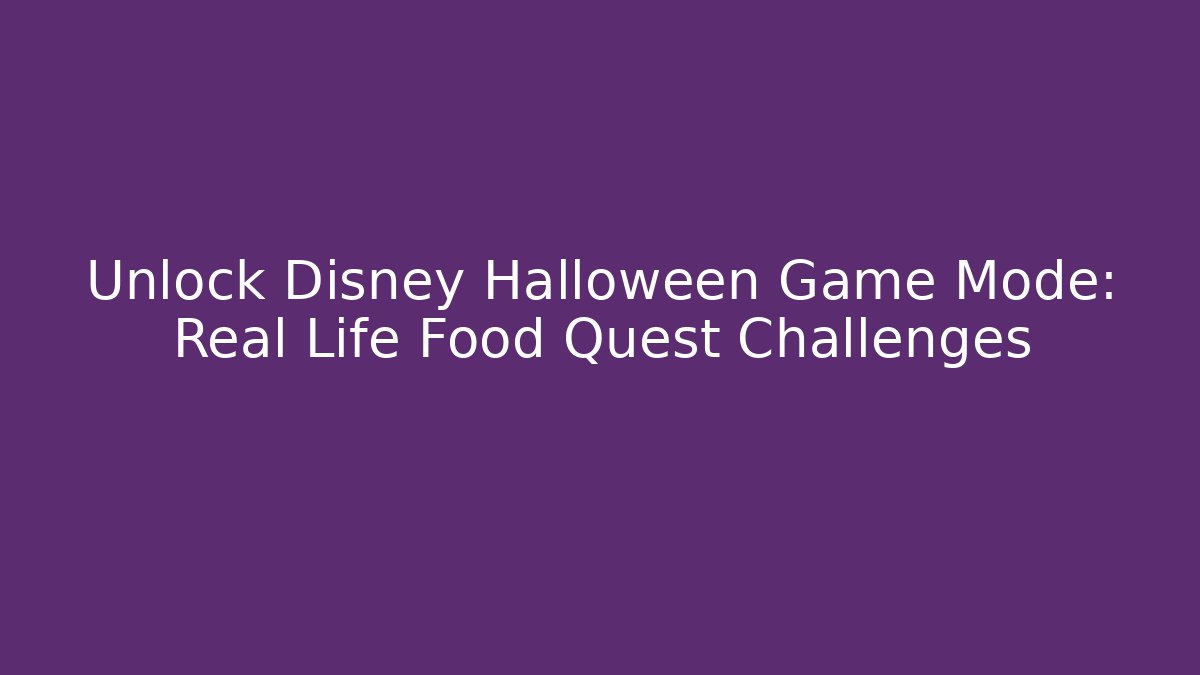 Unlock Disney Halloween Game Mode: Real Life Food Quest Challenges